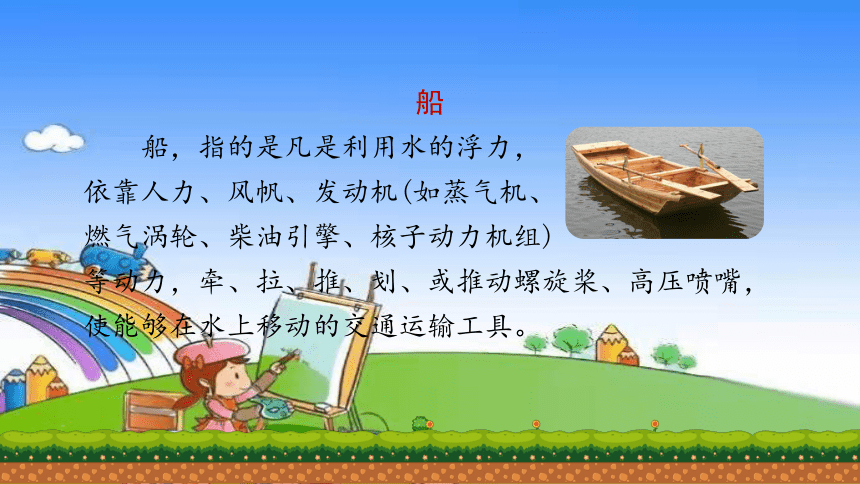 船

船，指的是凡是利用水的浮力，依靠人力、风帆、发动机(如蒸气机、燃气涡轮、柴油引擎、核子动力机组)等动力，牵、拉、推、划、或推动螺旋桨、高压喷嘴，使能够在水上移动的交通运输工具。